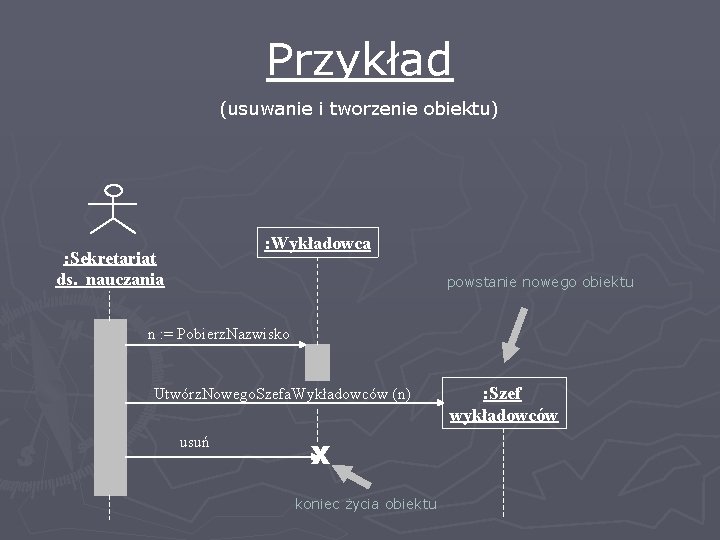 Przykład

(usuwanie i tworzenie obiektu)

:Sekretariat ds. nauczania

:Wykładowca

powstanie nowego obiektu

n := PobierzNazwisko

UtwórzNowegoSzefaWykładowców (n)

:Szef wykładowców

usuń

X

koniec życia obiektu